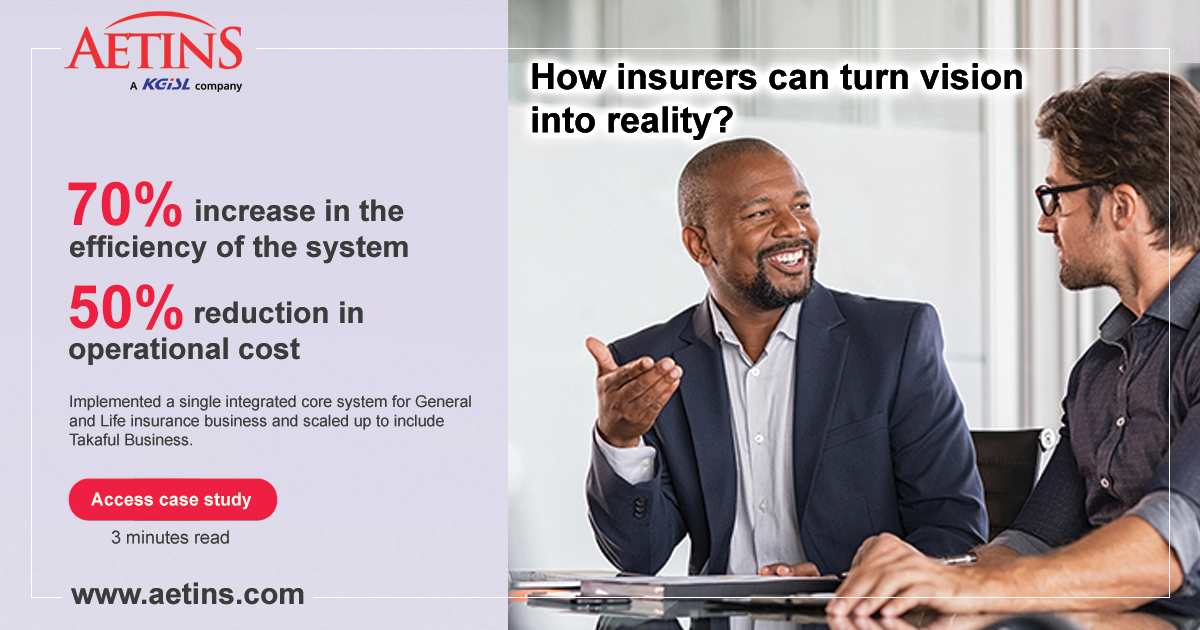 AETINS
A KGiSL company

How insurers can turn vision into reality?

70% increase in the efficiency of the system

50% reduction in operational cost

Implemented a single integrated core system for General and Life insurance business and scaled up to include Takaful Business.

Access case study

3 minutes read

www.aetins.com